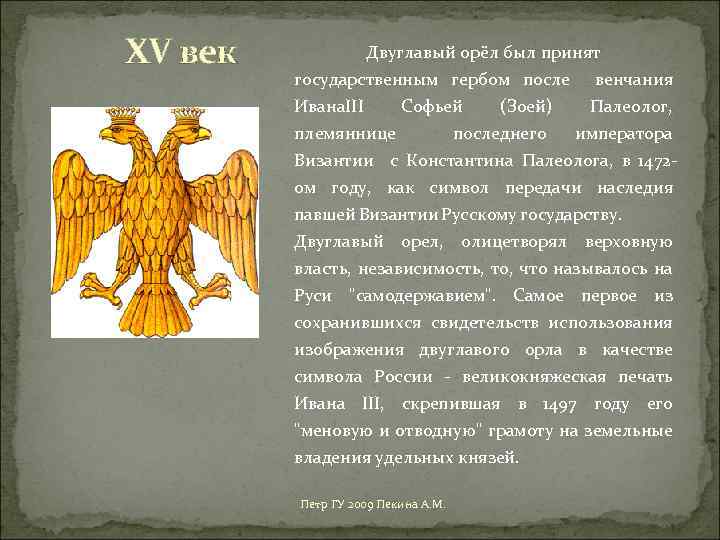 XV век

Двуглавый орёл был принят государственным гербом после венчания ИванаIII Софьей (Зоей) Палеолог, племяннице последнего императора Византии с Константина Палеолога, в 1472-ом году, как символ передачи наследия павшей Византии Русскому государству.

Двуглавый орел, олицетворял верховную власть, независимость, то, что называлось на Руси "самодержавием". Самое первое из сохранившихся свидетельств использования изображения двуглавого орла в качестве символа России - великокняжеская печать Ивана III, скрепившая в 1497 году его "меновую и отводную" грамоту на земельные владения удельных князей.

Петр ГУ 2009 Пекина А.М.